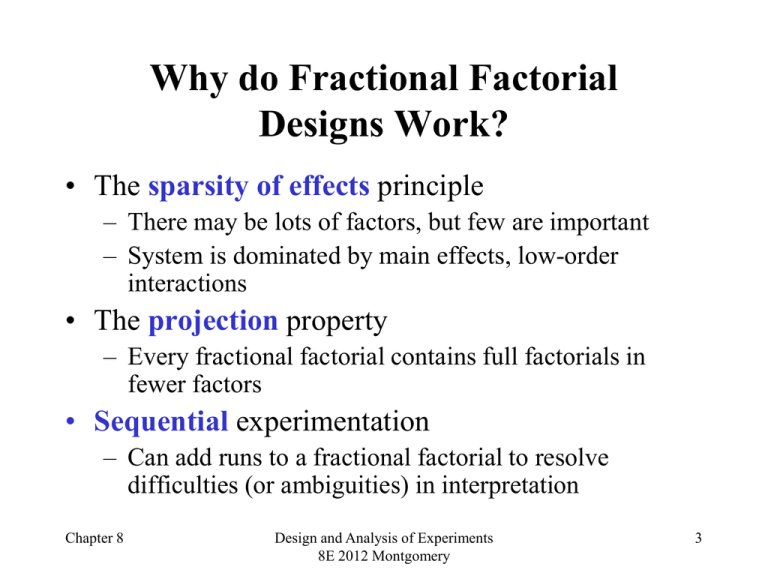 Why do Fractional Factorial Designs Work?

• The sparsity of effects principle
  – There may be lots of factors, but few are important
  – System is dominated by main effects, low-order interactions
• The projection property
  – Every fractional factorial contains full factorials in fewer factors
• Sequential experimentation
  – Can add runs to a fractional factorial to resolve difficulties (or ambiguities) in interpretation

Chapter 8

Design and Analysis of Experiments 8E 2012 Montgomery

3